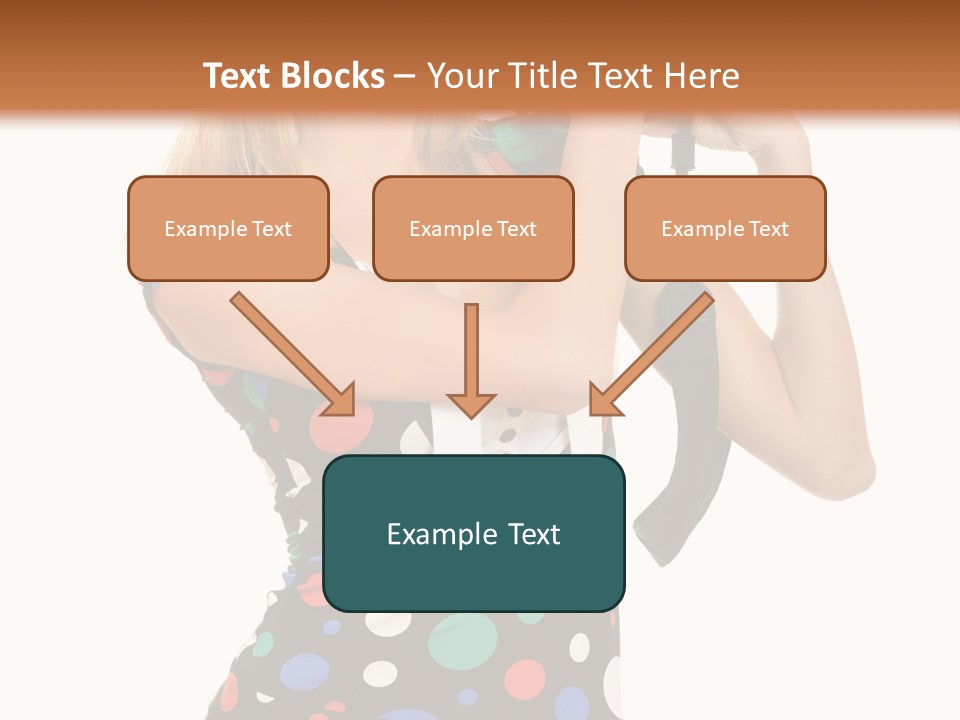 Text Blocks – Your Title Text Here

Example Text

Example Text

Example Text

Example Text